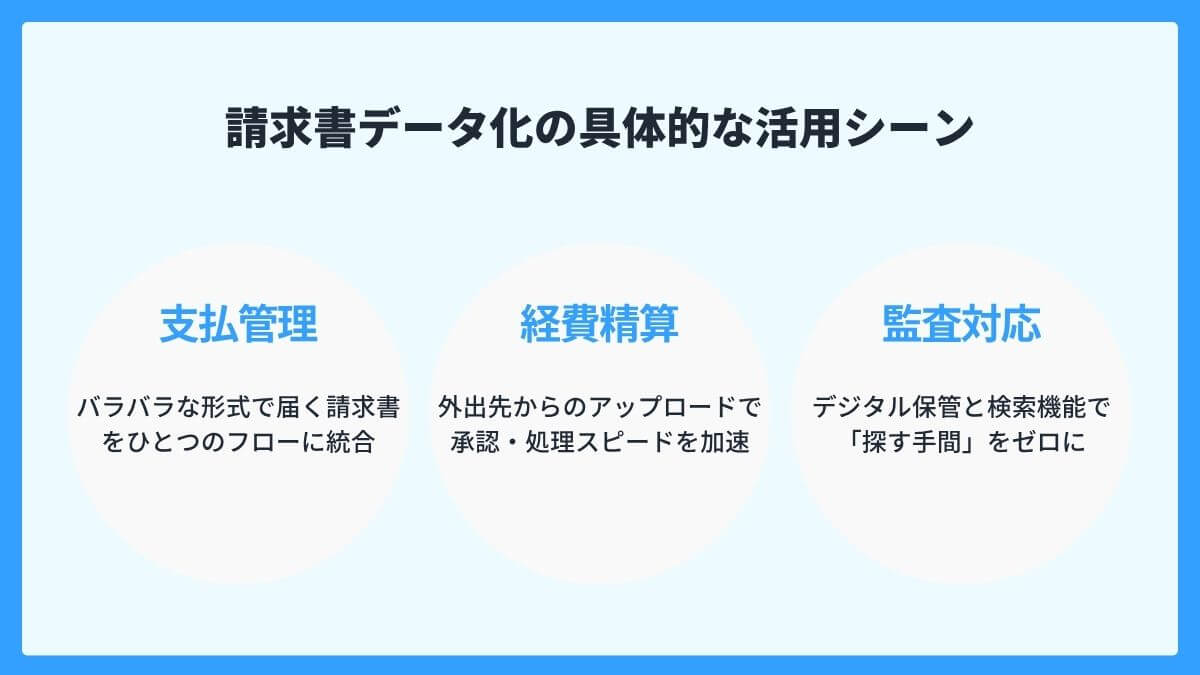 請求書データ化の具体的な活用シーン

支払管理

バラバラな形式で届く請求書をひとつのフローに統合

経費精算

外出先からのアップロードで承認・処理スピードを加速

監査対応

デジタル保管と検索機能で「探す手間」をゼロに